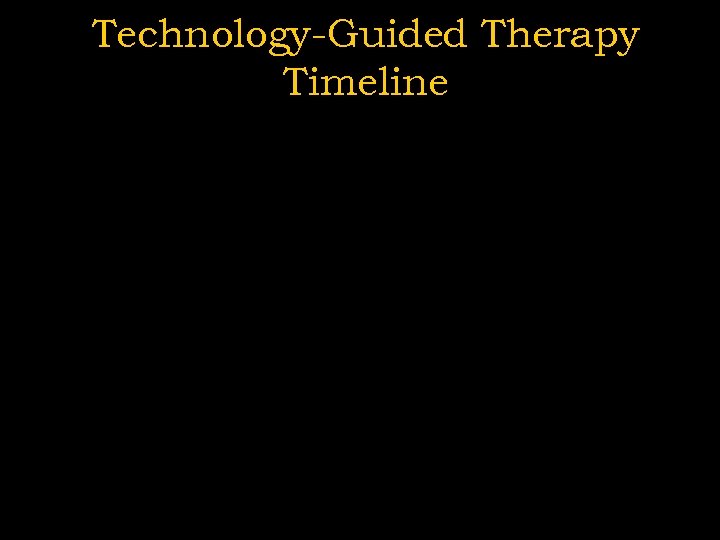 Technology-Guided Therapy Timeline